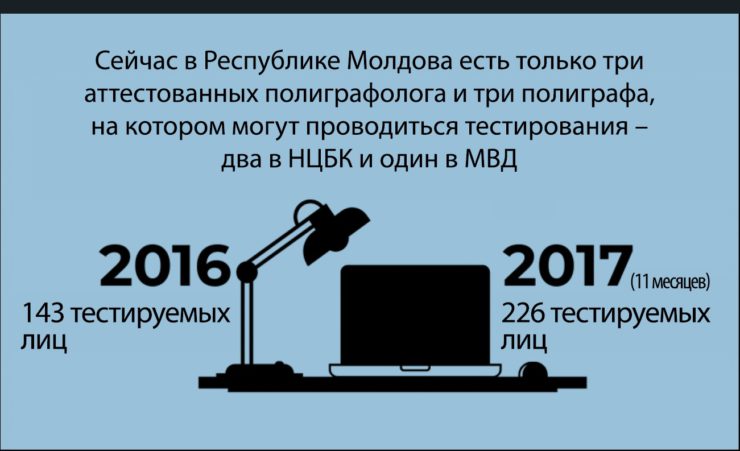 Сейчас в Республике Молдова есть только три аттестованных полиграфолога и три полиграфа, на котором могут проводиться тестирования – два в НЦБК и один в МВД

2016
143 тестируемых лиц

2017 (11 месяцев)
226 тестируемых лиц